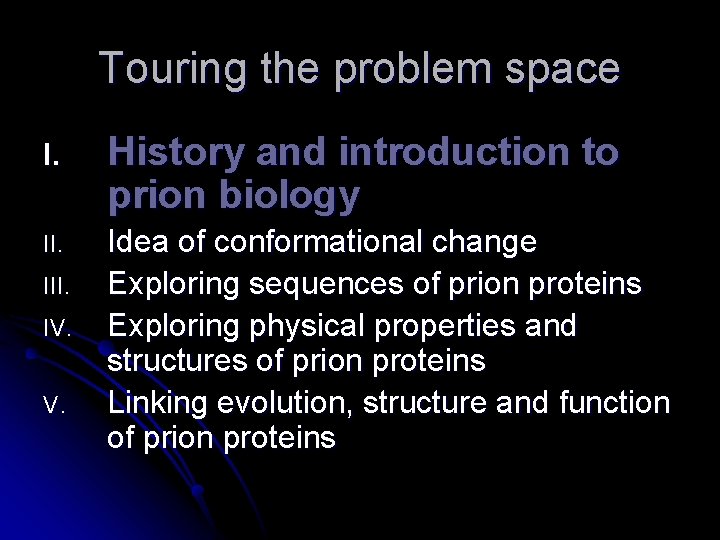 Touring the problem space

I. History and introduction to prion biology

II. Idea of conformational change

III. Exploring sequences of prion proteins

IV. Exploring physical properties and structures of prion proteins

V. Linking evolution, structure and function of prion proteins